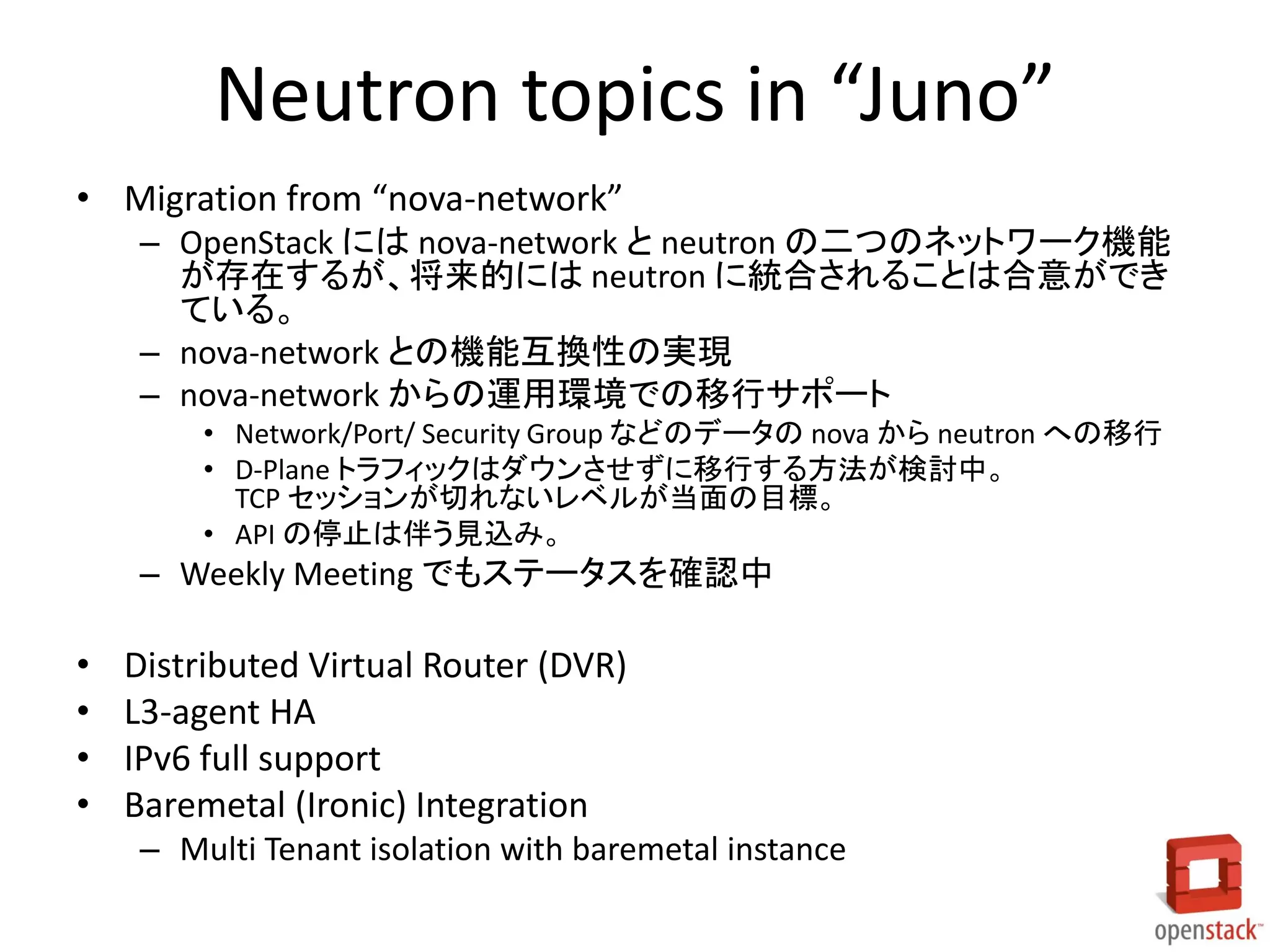 Neutron topics in “Juno”

• Migration from “nova-network”
– OpenStack には nova-network と neutron の二つのネットワーク機能が存在するが、将来的には neutron に統合されることは合意ができている。
– nova-network との機能互換性の実現
– nova-network からの運用環境での移行サポート
• Network/Port/ Security Group などのデータの nova から neutron への移行
• D-Plane トラフィックはダウンさせずに移行する方法が検討中。TCP セッションが切れないレベルが当面の目標。
• API の停止は伴う見込み。
– Weekly Meeting でもステータスを確認中

• Distributed Virtual Router (DVR)
• L3-agent HA
• IPv6 full support
• Baremetal (Ironic) Integration
– Multi Tenant isolation with baremetal instance

openstack™